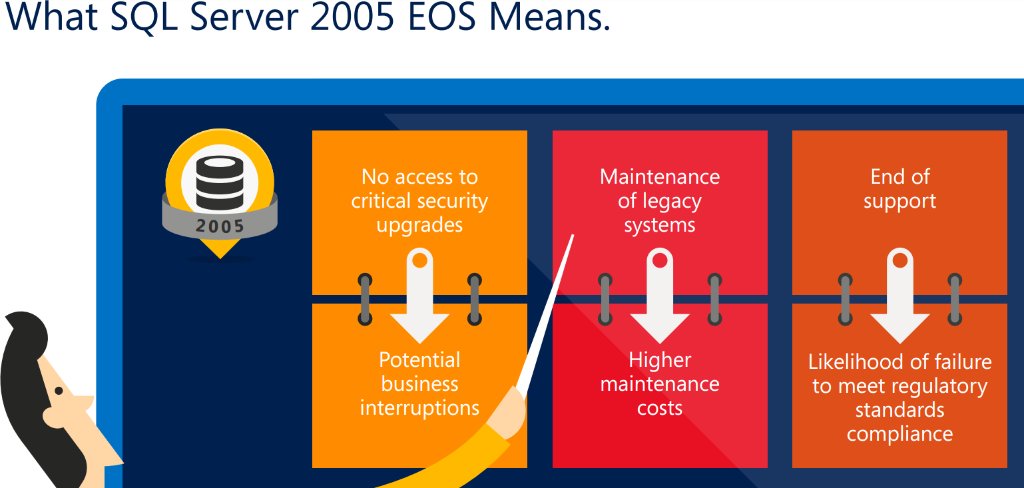 What SQL Server 2005 EOS Means.

2005

No access to critical security upgrades

Potential business interruptions

Maintenance of legacy systems

Higher maintenance costs

End of support

Likelihood of failure to meet regulatory standards compliance